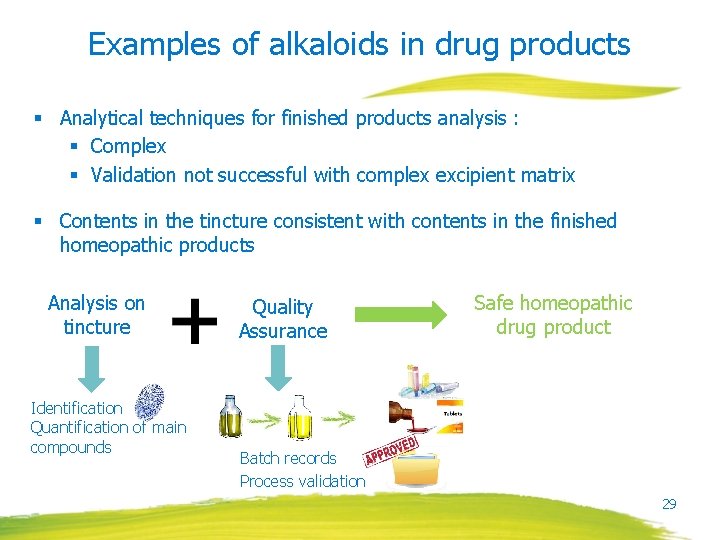 Examples of alkaloids in drug products

▪ Analytical techniques for finished products analysis :
▪ Complex
▪ Validation not successful with complex excipient matrix

▪ Contents in the tincture consistent with contents in the finished homeopathic products

Analysis on tincture

+

Quality Assurance

Safe homeopathic drug product

Identification
Quantification of main compounds

Tablets

APPROVED

Batch records
Process validation

29